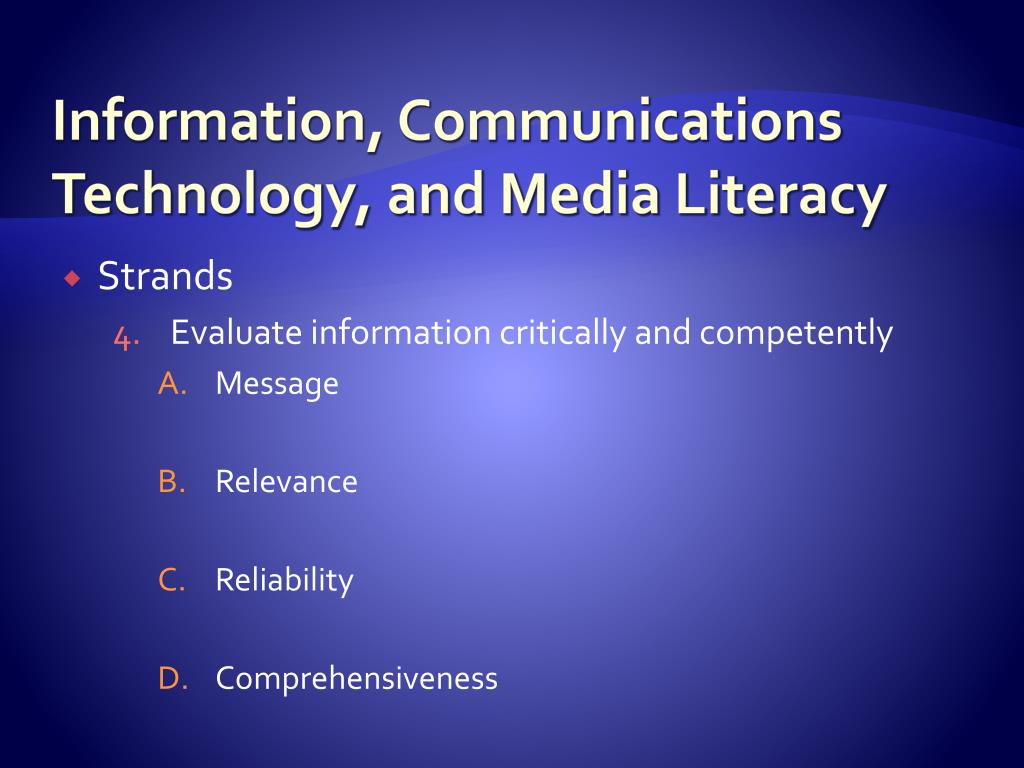 Information, Communications Technology, and Media Literacy

Strands

4. Evaluate information critically and competently

A. Message

B. Relevance

C. Reliability

D. Comprehensiveness